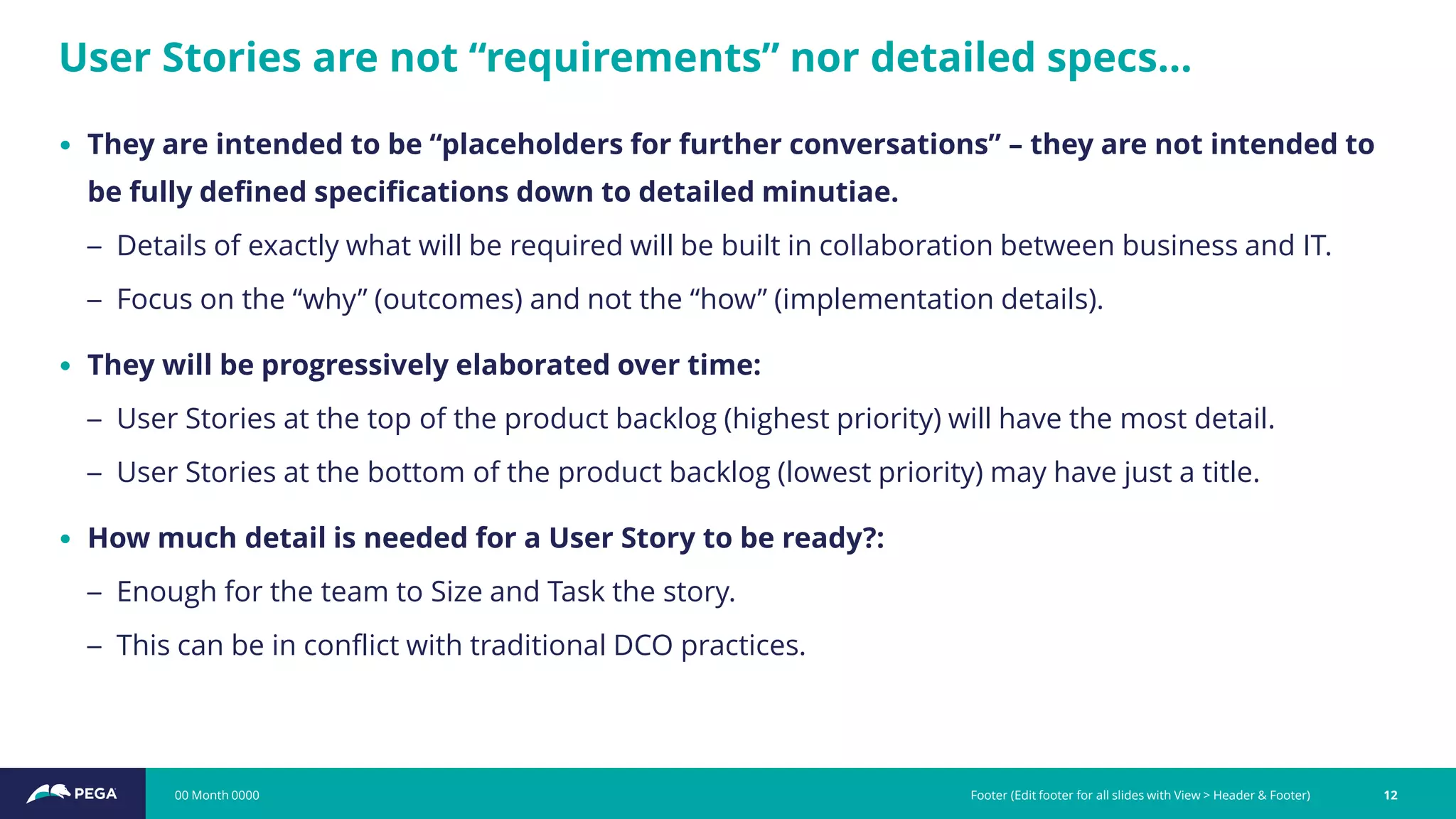 User Stories are not “requirements” nor detailed specs…

• They are intended to be “placeholders for further conversations” – they are not intended to be fully defined specifications down to detailed minutiae.

– Details of exactly what will be required will be built in collaboration between business and IT.

– Focus on the “why” (outcomes) and not the “how” (implementation details).

• They will be progressively elaborated over time:

– User Stories at the top of the product backlog (highest priority) will have the most detail.

– User Stories at the bottom of the product backlog (lowest priority) may have just a title.

• How much detail is needed for a User Story to be ready?:

– Enough for the team to Size and Task the story.

– This can be in conflict with traditional DCO practices.

PEGA

00 Month 0000

Footer (Edit footer for all slides with View > Header & Footer)

12